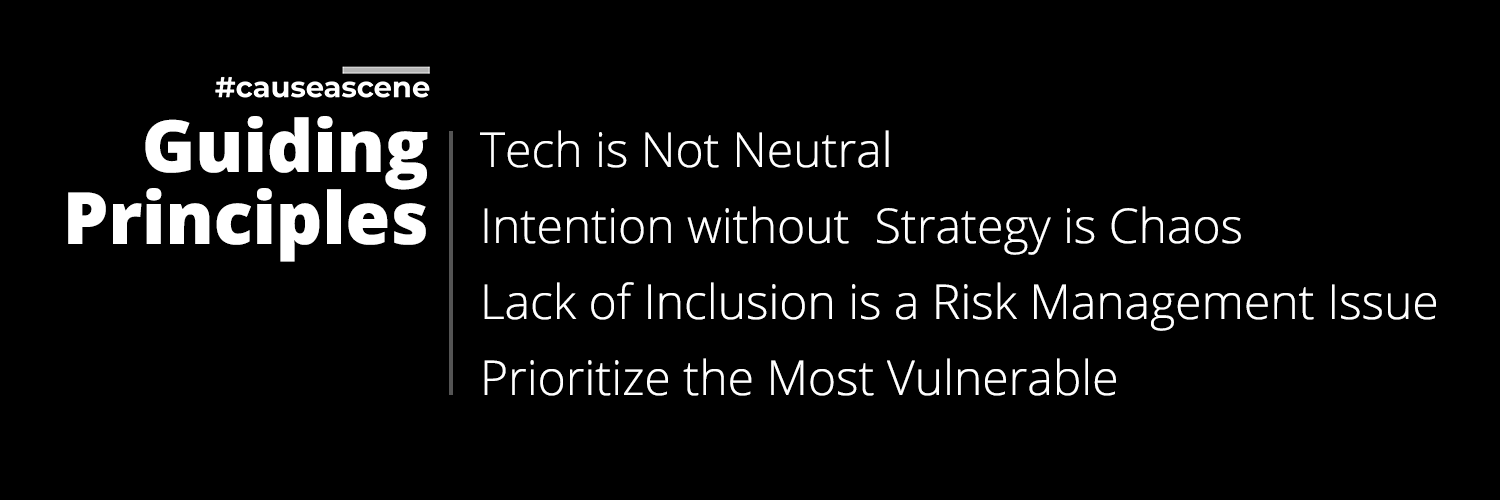 #causeascene
Guiding Principles

Tech is Not Neutral
Intention without Strategy is Chaos
Lack of Inclusion is a Risk Management Issue
Prioritize the Most Vulnerable